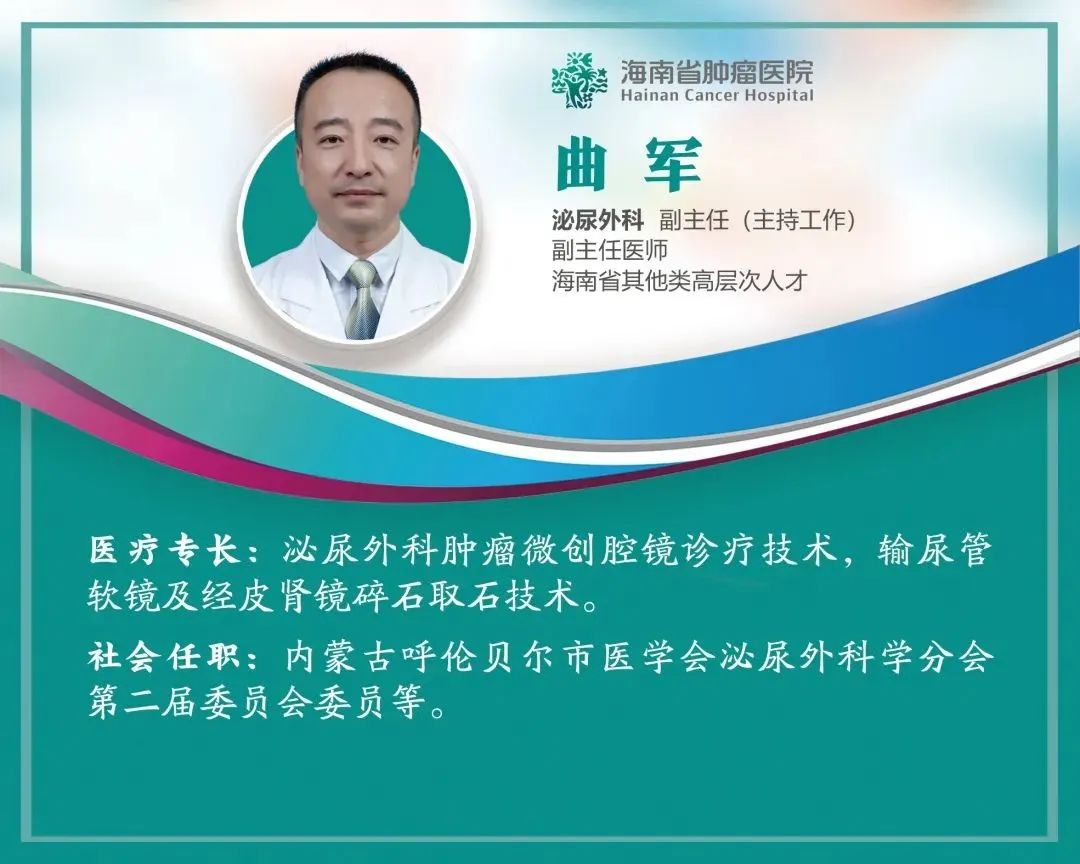 海南省肿瘤医院
Hainan Cancer Hospital

曲 军

泌尿外科 副主任（主持工作）
副主任医师
海南省其他类高层次人才

医疗专长：泌尿外科肿瘤微创腔镜诊疗技术，输尿管软镜及经皮肾镜碎石取石技术。

社会任职：内蒙古呼伦贝尔市医学会泌尿外科学分会第二届委员会委员等。